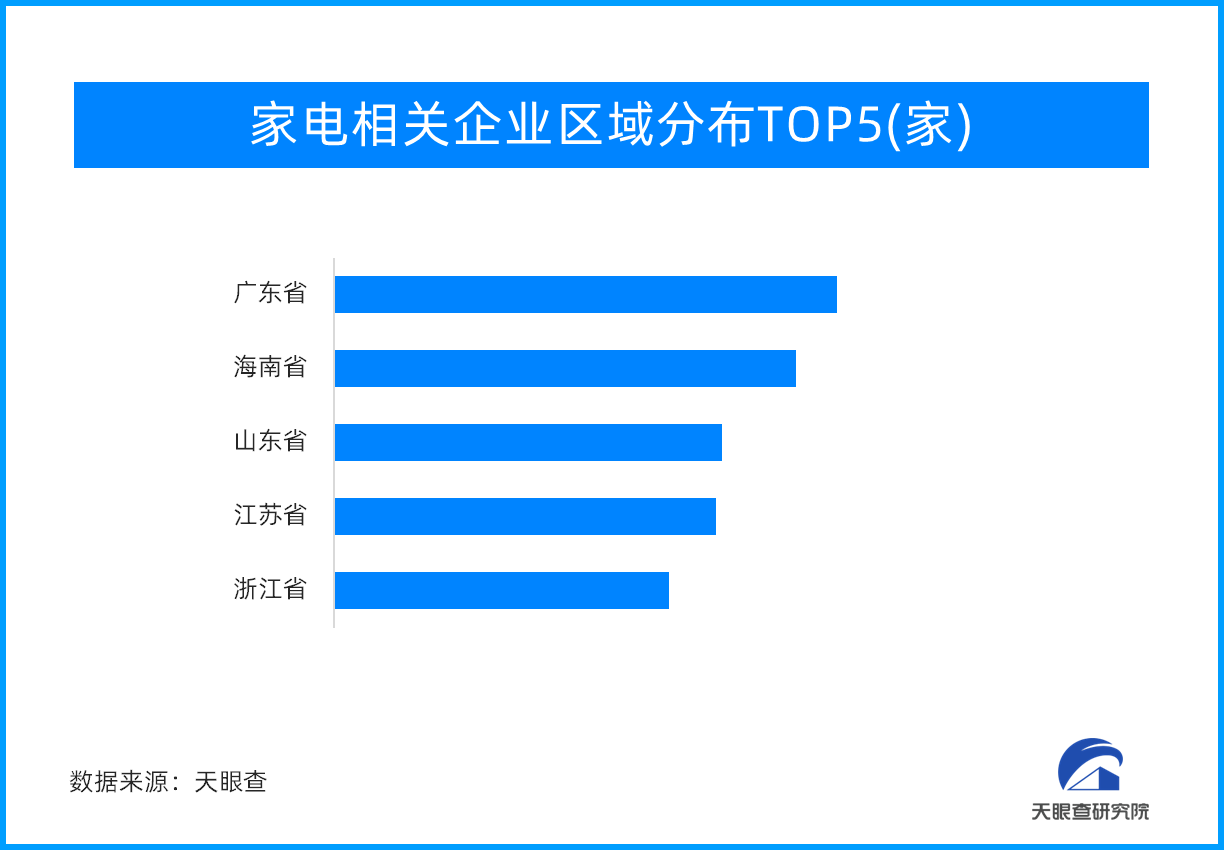 家电相关企业区域分布TOP5(家)

广东省
海南省
山东省
江苏省
浙江省

数据来源：天眼查

天眼查研究院